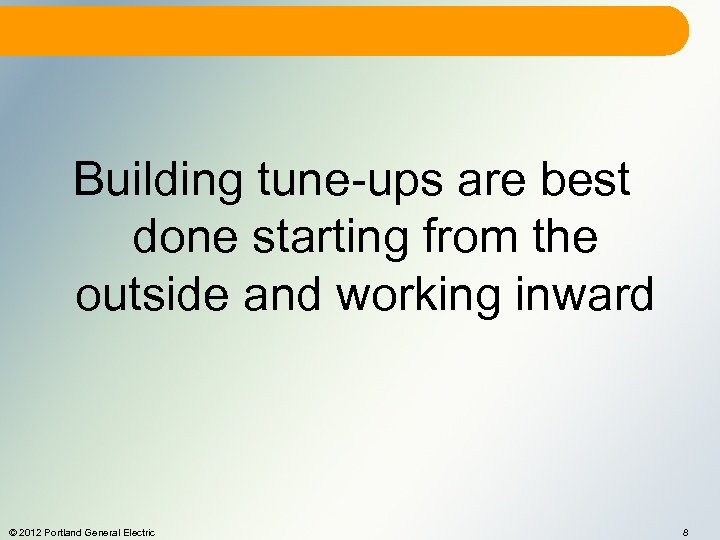 Building tune-ups are best done starting from the outside and working inward

© 2012 Portland General Electric

8